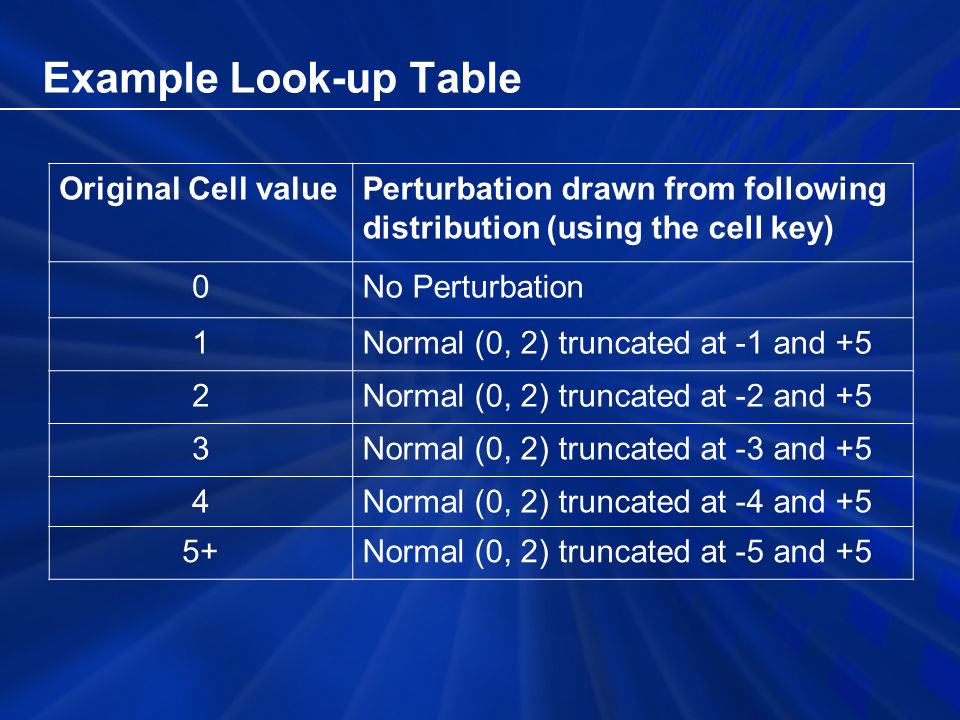 Example Look-up Table

| Original Cell value | Perturbation drawn from following distribution (using the cell key) |
|---|---|
| 0 | No Perturbation |
| 1 | Normal (0, 2) truncated at -1 and +5 |
| 2 | Normal (0, 2) truncated at -2 and +5 |
| 3 | Normal (0, 2) truncated at -3 and +5 |
| 4 | Normal (0, 2) truncated at -4 and +5 |
| 5+ | Normal (0, 2) truncated at -5 and +5 |